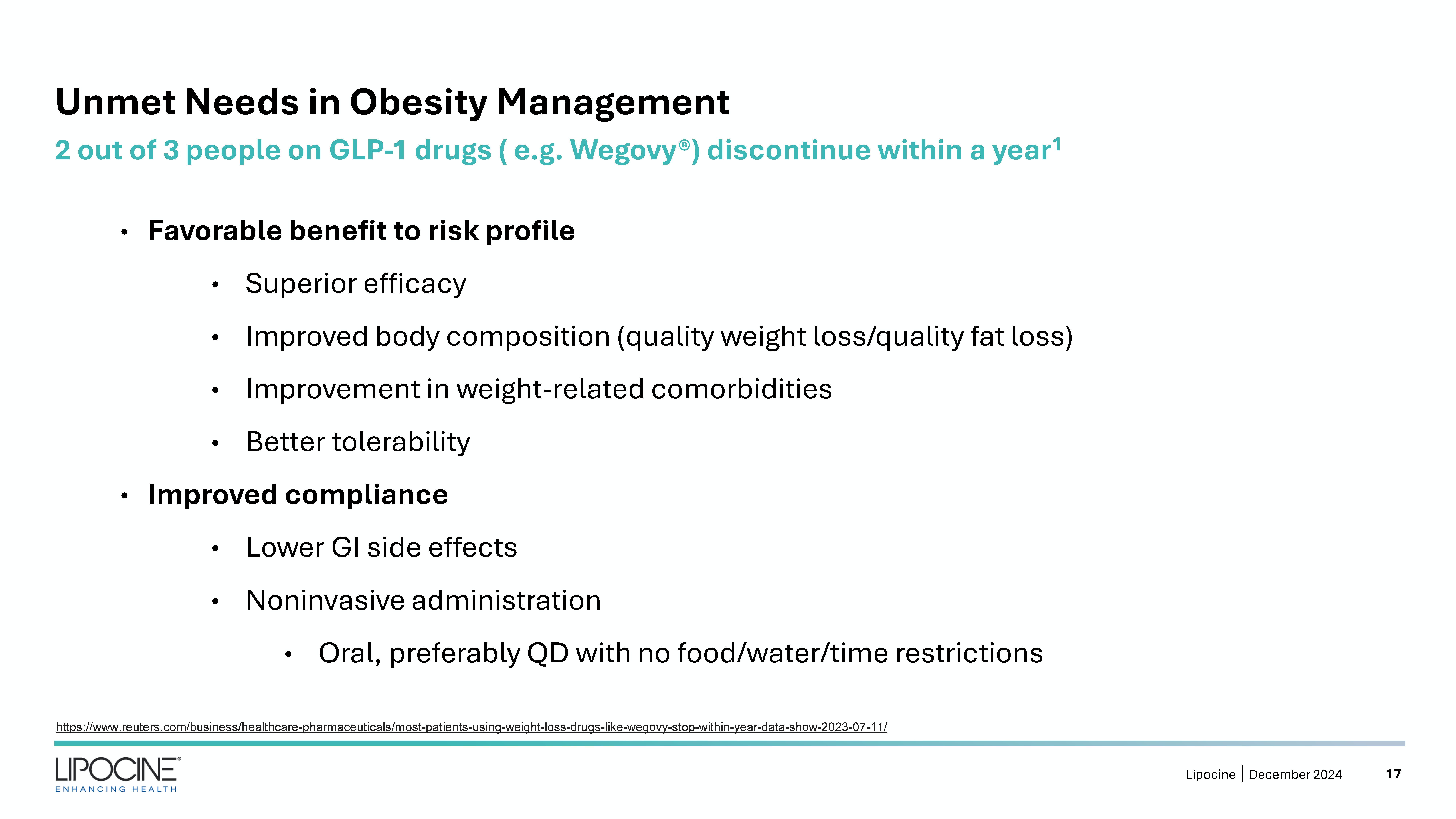 Unmet Needs in Obesity Management

2 out of 3 people on GLP-1 drugs ( e.g. Wegovy®) discontinue within a year$^1$

• Favorable benefit to risk profile

• Superior efficacy

• Improved body composition (quality weight loss/quality fat loss)

• Improvement in weight-related comorbidities

• Better tolerability

• Improved compliance

• Lower GI side effects

• Noninvasive administration

• Oral, preferably QD with no food/water/time restrictions

https://www.reuters.com/business/healthcare-pharmaceuticals/most-patients-using-weight-loss-drugs-like-wegovy-stop-within-year-data-show-2023-07-11/

LIPOCINE®
ENHANCING HEALTH

Lipocine | December 2024 17